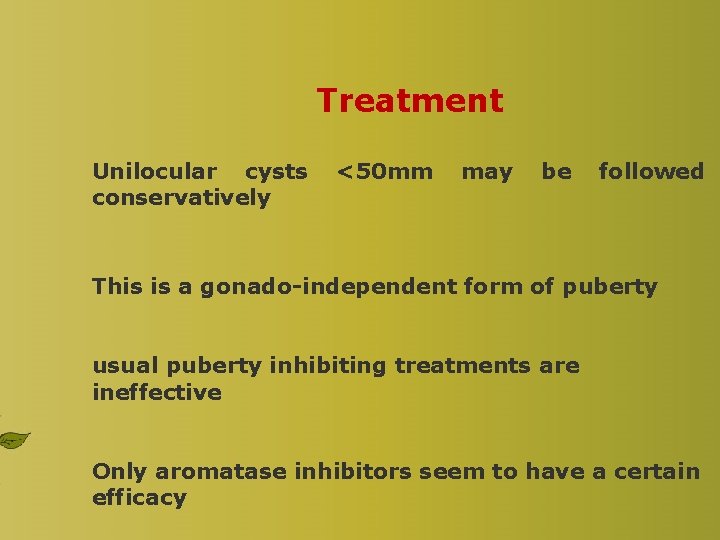 Treatment

Unilocular cysts <50mm may be followed conservatively

This is a gonado-independent form of puberty

usual puberty inhibiting treatments are ineffective

Only aromatase inhibitors seem to have a certain efficacy